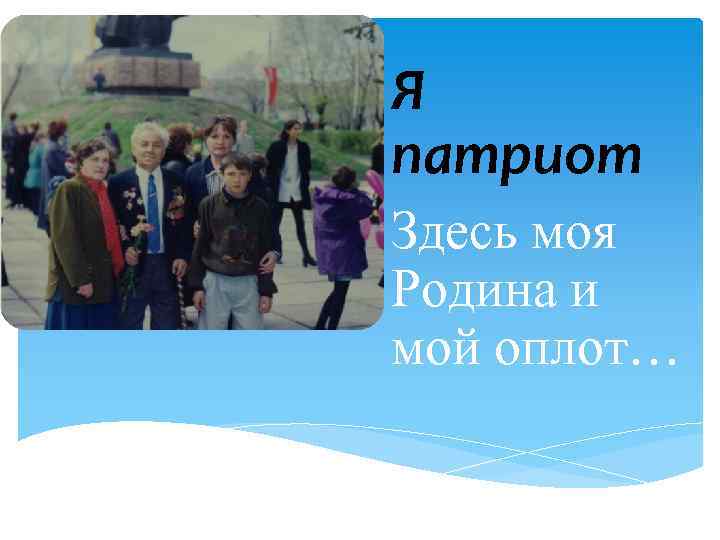 Я патриот

Здесь моя Родина и мой оплот…